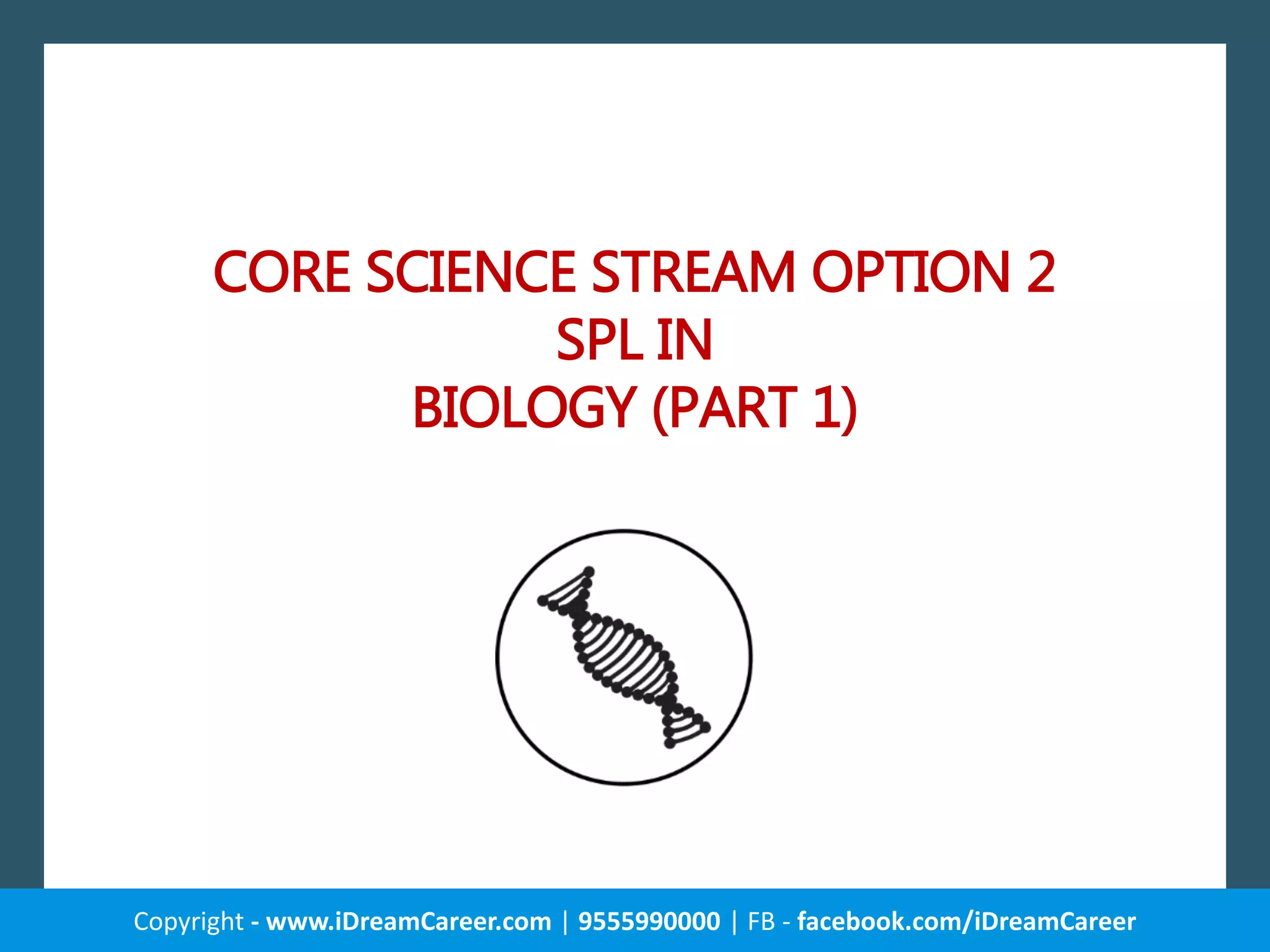 CORE SCIENCE STREAM OPTION 2
SPL IN
BIOLOGY (PART 1)

Copyright - www.iDreamCareer.com | 9555990000 | FB - facebook.com/iDreamCareer